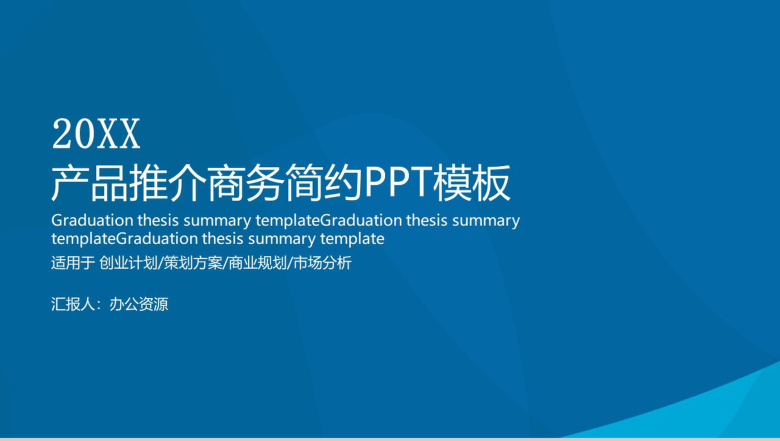 20XX
产品推介商务简约PPT模板
Graduation thesis summary templateGraduation thesis summary templateGraduation thesis summary template
适用于 创业计划/策划方案/商业规划/市场分析

汇报人：办公资源